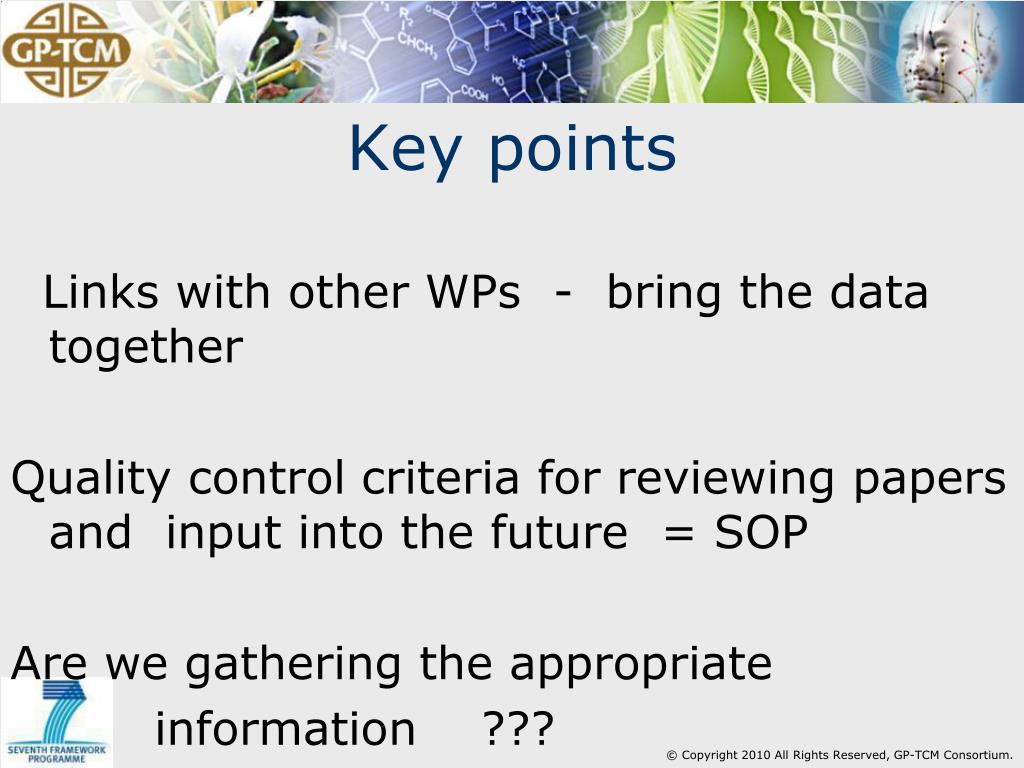 GP-TCM

Key points

Links with other WPs - bring the data together

Quality control criteria for reviewing papers and input into the future = SOP

Are we gathering the appropriate information ???

SEVENTH FRAMEWORK PROGRAMME

© Copyright 2010 All Rights Reserved, GP-TCM Consortium.